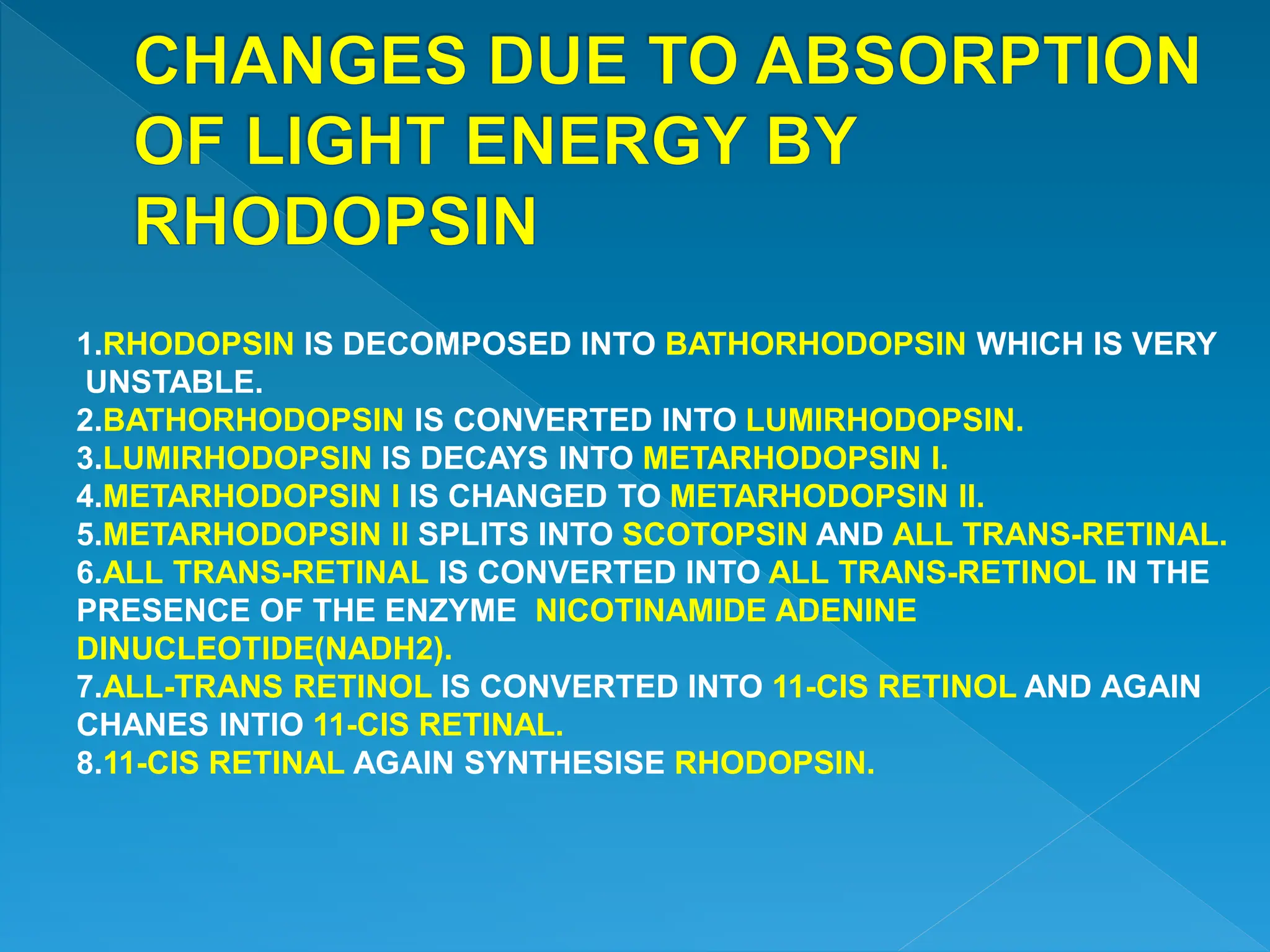 CHANGES DUE TO ABSORPTION OF LIGHT ENERGY BY RHODOPSIN

1.RHODOPSIN IS DECOMPOSED INTO BATHORHODOPSIN WHICH IS VERY UNSTABLE.
2.BATHORHODOPSIN IS CONVERTED INTO LUMIRHODOPSIN.
3.LUMIRHODOPSIN IS DECAYS INTO METARHODOPSIN I.
4.METARHODOPSIN I IS CHANGED TO METARHODOPSIN II.
5.METARHODOPSIN II SPLITS INTO SCOTOPSIN AND ALL TRANS-RETINAL.
6.ALL TRANS-RETINAL IS CONVERTED INTO ALL TRANS-RETINOL IN THE PRESENCE OF THE ENZYME NICOTINAMIDE ADENINE DINUCLEOTIDE(NADH2).
7.ALL-TRANS RETINOL IS CONVERTED INTO 11-CIS RETINOL AND AGAIN CHANES INTIO 11-CIS RETINAL.
8.11-CIS RETINAL AGAIN SYNTHESISE RHODOPSIN.